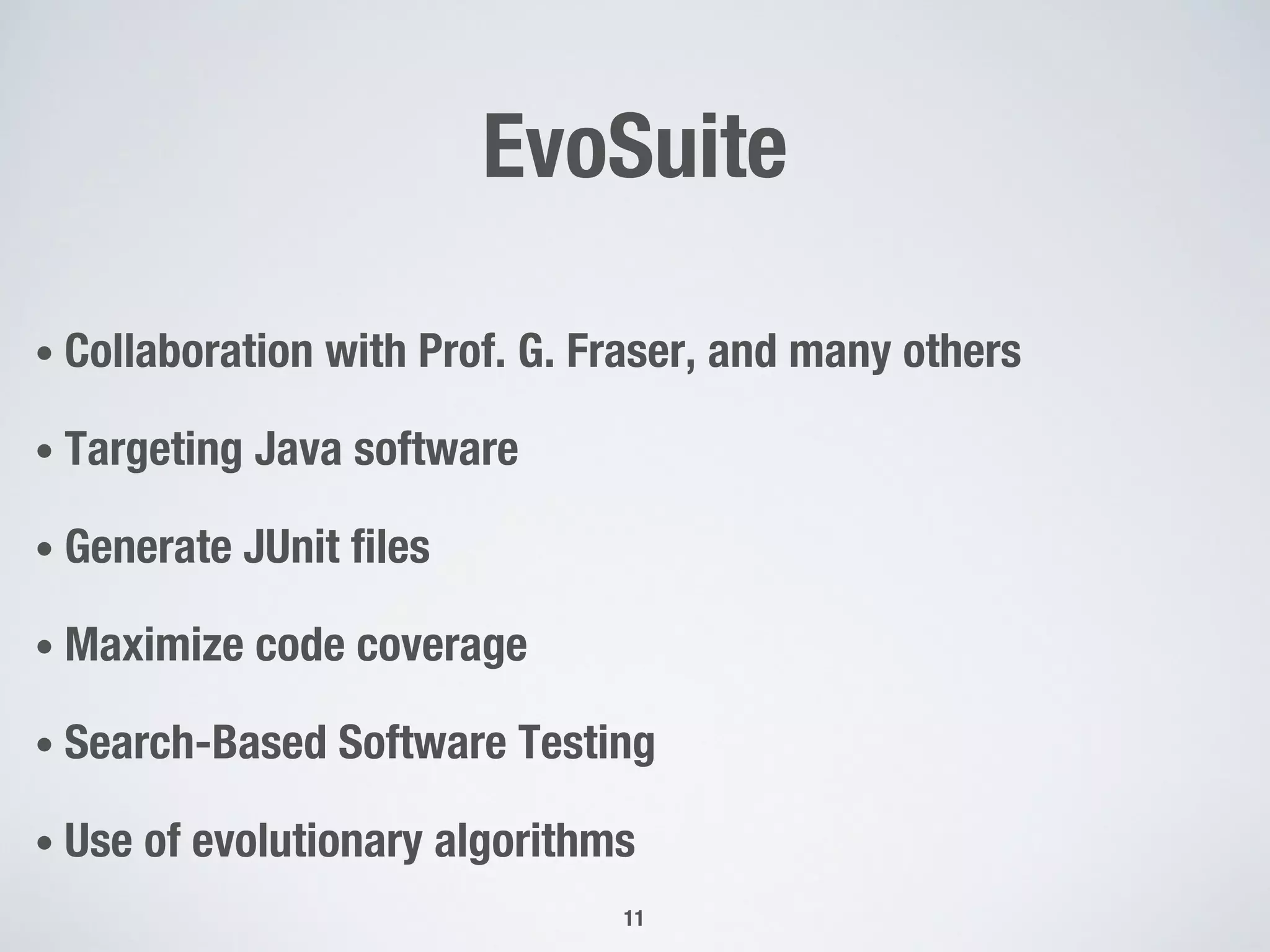 EvoSuite

• Collaboration with Prof. G. Fraser, and many others

• Targeting Java software

• Generate JUnit files

• Maximize code coverage

• Search-Based Software Testing

• Use of evolutionary algorithms

11